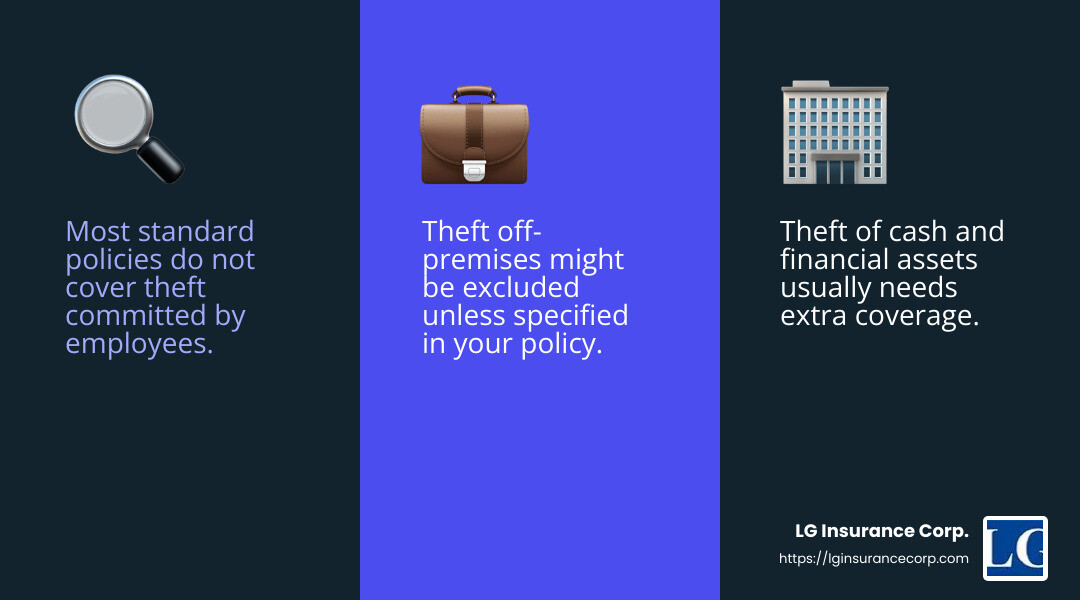 Most standard policies do not cover theft committed by employees.

Theft off-premises might be excluded unless specified in your policy.

Theft of cash and financial assets usually needs extra coverage.

LG Insurance Corp.
https://lginsurancecorp.com

LG